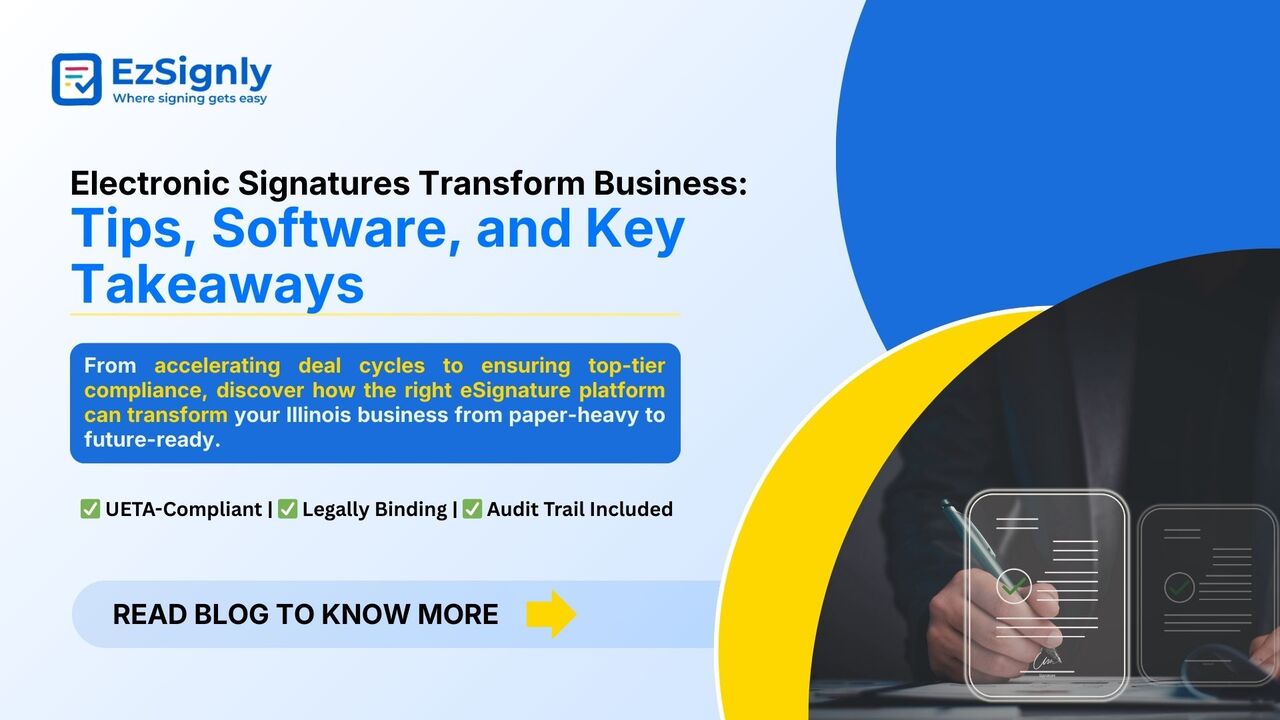 EzSignly
Where signing gets easy

Electronic Signatures Transform Business:
Tips, Software, and Key Takeaways

From accelerating deal cycles to ensuring top-tier compliance, discover how the right eSignature platform can transform your Illinois business from paper-heavy to future-ready.

✅ UETA-Compliant | ✅ Legally Binding | ✅ Audit Trail Included

READ BLOG TO KNOW MORE